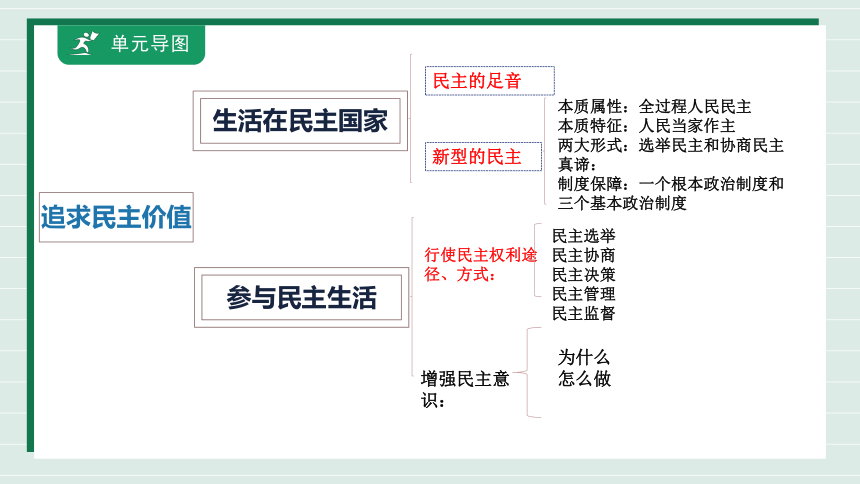 单元导图

追求民主价值

生活在民主国家

民主的足音

新型的民主

本质属性：全过程人民民主
本质特征：人民当家作主
两大形式：选举民主和协商民主
真谛：
制度保障：一个根本政治制度和三个基本政治制度

参与民主生活

行使民主权利途径、方式：

民主选举
民主协商
民主决策
民主管理
民主监督

增强民主意识：

为什么
怎么做